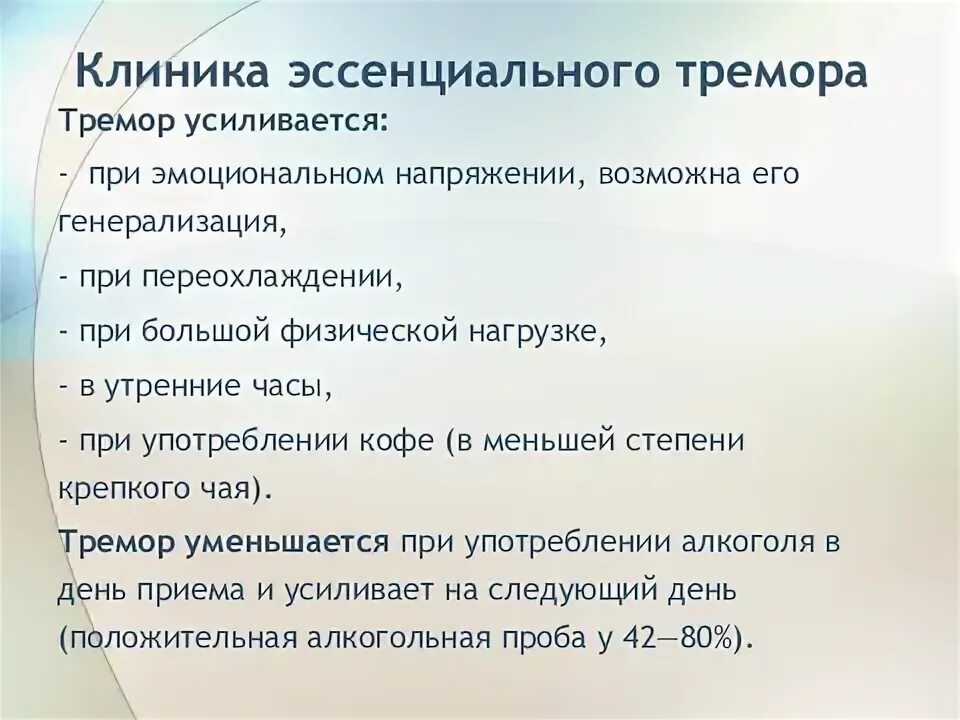 Клиника эссенциального тремора

Тремор усиливается:

- при эмоциональном напряжении, возможна его генерализация,

- при переохлаждении,

- при большой физической нагрузке,

- в утренние часы,

- при употреблении кофе (в меньшей степени крепкого чая).

Тремор уменьшается при употреблении алкоголя в день приема и усиливает на следующий день (положительная алкогольная проба у 42—80%).